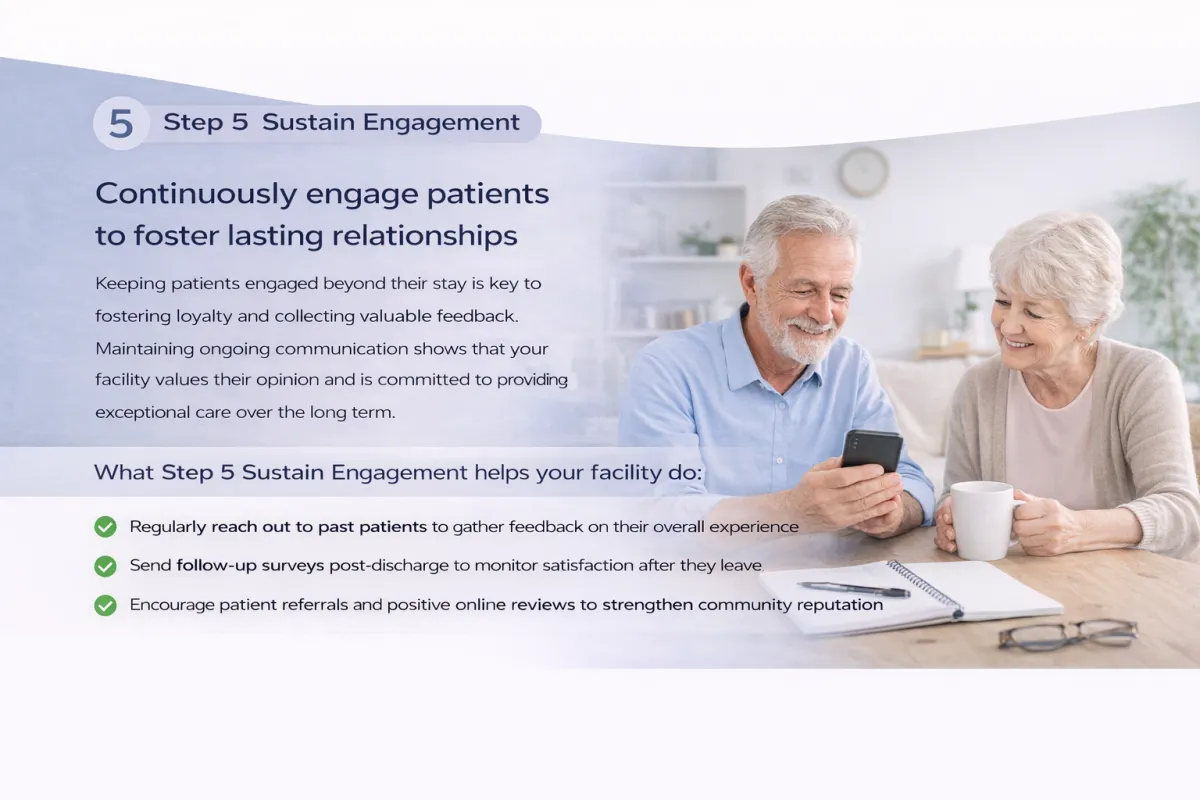 5 Step 5 Sustain Engagement

Continuously engage patients to foster lasting relationships

Keeping patients engaged beyond their stay is key to fostering loyalty and collecting valuable feedback. Maintaining ongoing communication shows that your facility values their opinion and is committed to providing exceptional care over the long term.

What Step 5 Sustain Engagement helps your facility do:

Regularly reach out to past patients to gather feedback on their overall experience

Send follow-up surveys post-discharge to monitor satisfaction after they leave

Encourage patient referrals and positive online reviews to strengthen community reputation